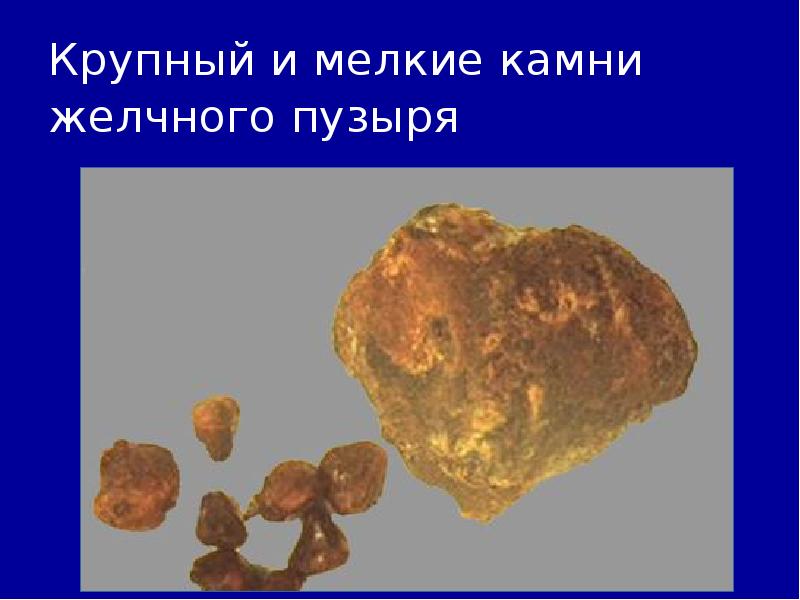 Крупный и мелкие камни желчного пузыря